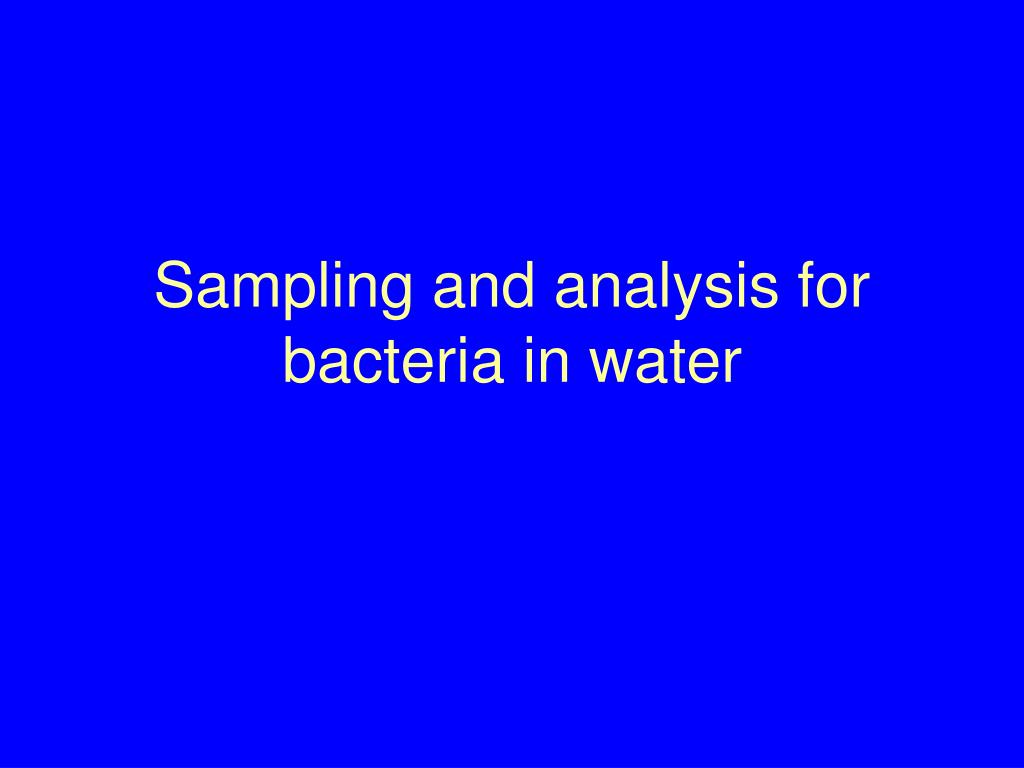 Sampling and analysis for bacteria in water